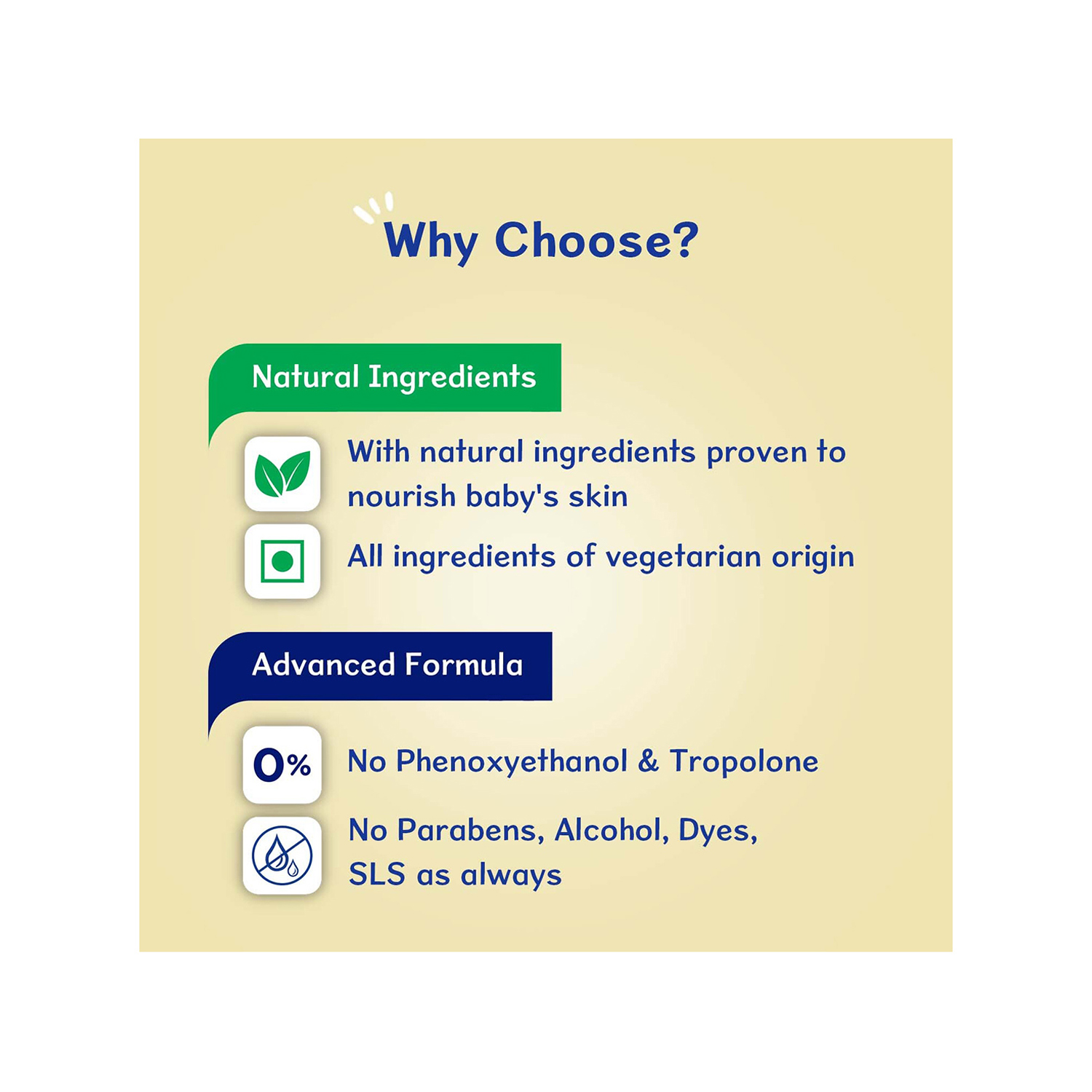 Why Choose?

Natural Ingredients

With natural ingredients proven to nourish baby's skin

All ingredients of vegetarian origin

Advanced Formula

0%

No Phenoxyethanol & Tropolone

No Parabens, Alcohol, Dyes, SLS as always